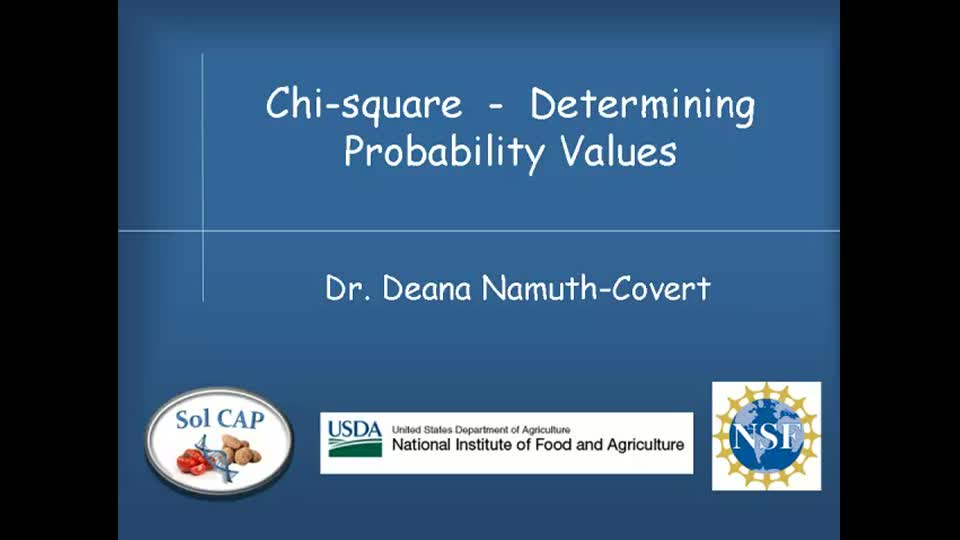 Chi-square - Determining Probability Values

Dr. Deana Namuth-Covert

Sol CAP

USDA United States Department of Agriculture
National Institute of Food and Agriculture

NSF